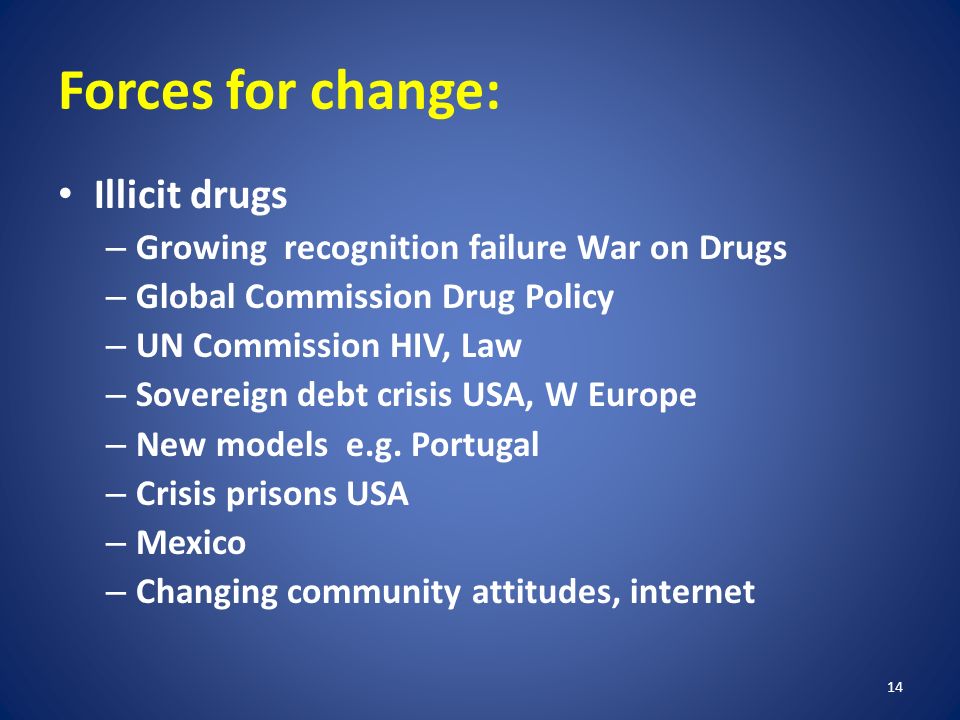 Forces for change:

• Illicit drugs
– Growing recognition failure War on Drugs
– Global Commission Drug Policy
– UN Commission HIV, Law
– Sovereign debt crisis USA, W Europe
– New models e.g. Portugal
– Crisis prisons USA
– Mexico
– Changing community attitudes, internet

14